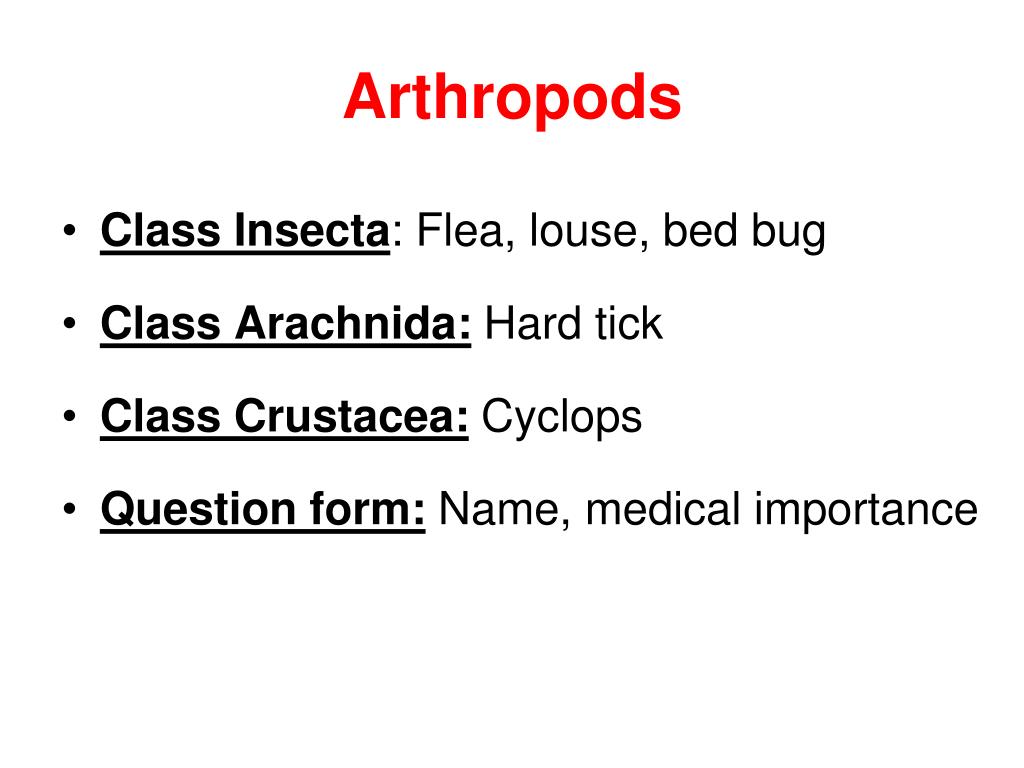 Arthropods

• Class Insecta: Flea, louse, bed bug

• Class Arachnida: Hard tick

• Class Crustacea: Cyclops

• Question form: Name, medical importance